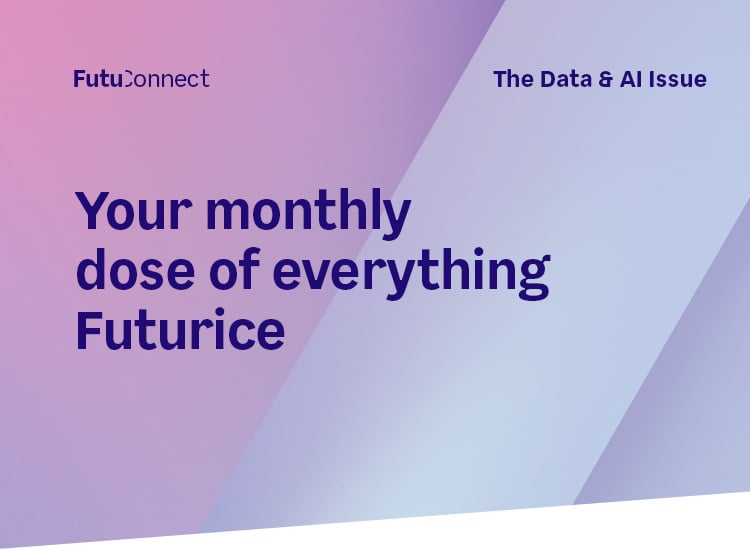 FutuConnect

The Data & AI Issue

Your monthly dose of everything Futurice